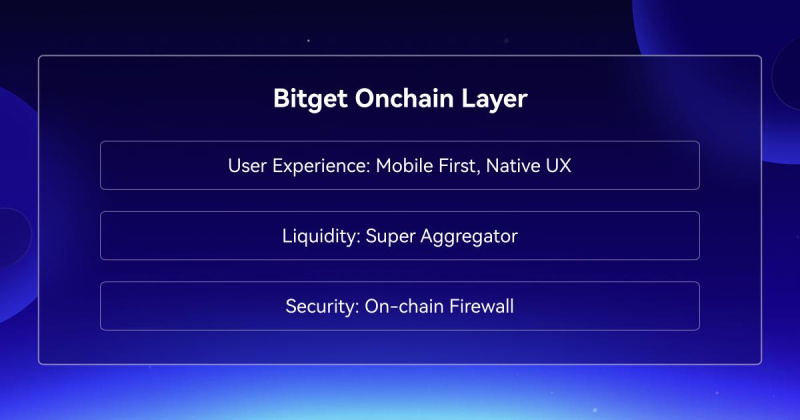 Bitget Onchain Layer

User Experience: Mobile First, Native UX

Liquidity: Super Aggregator

Security: On-chain Firewall